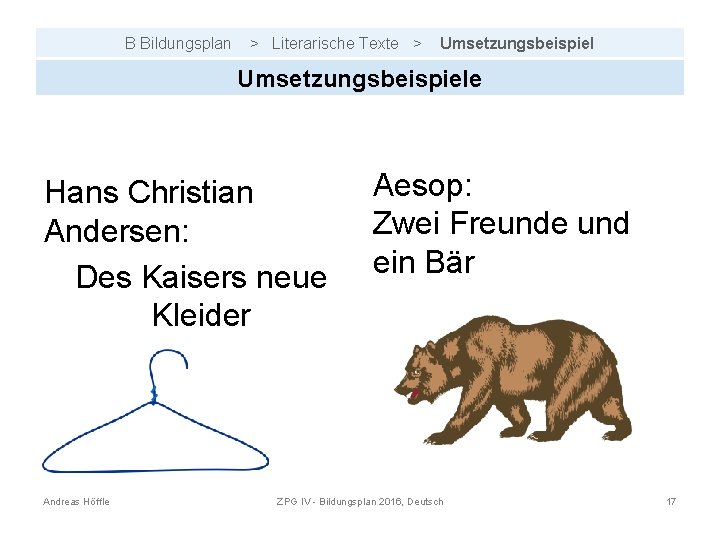 B Bildungsplan > Literarische Texte > Umsetzungsbeispiel

Umsetzungsbeispiele

Hans Christian Andersen:

Des Kaisers neue Kleider

Aesop:
Zwei Freunde und ein Bär

Andreas Höffle

ZPG IV - Bildungsplan 2016, Deutsch

17